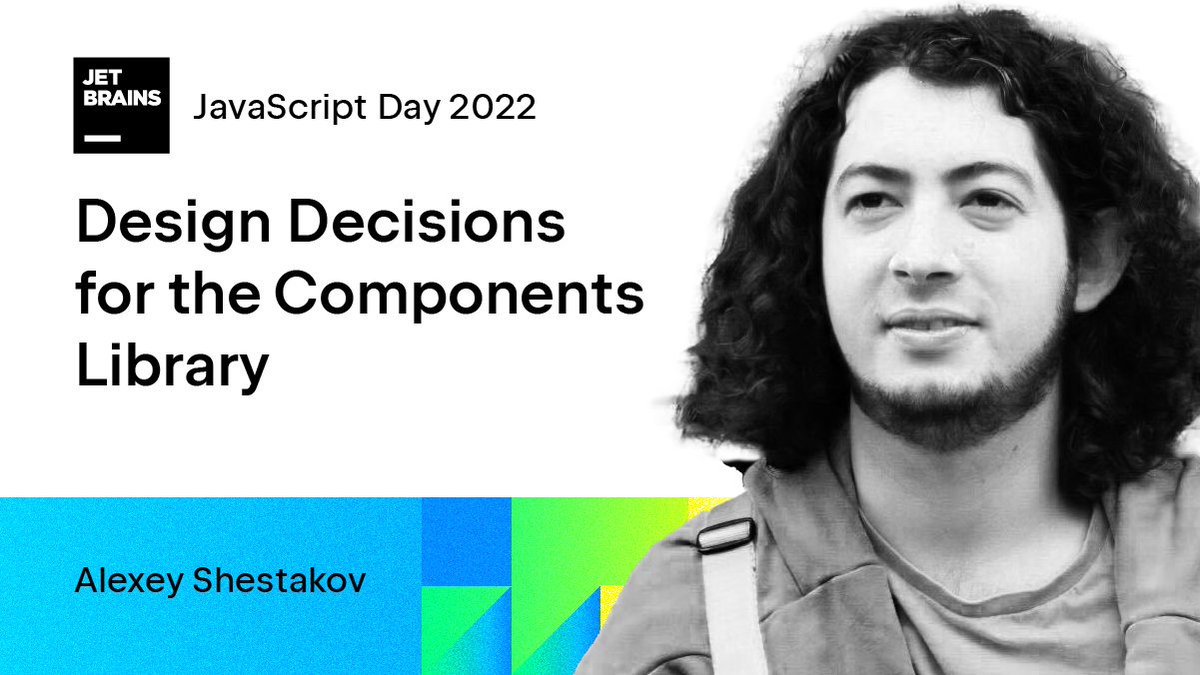 JET BRAINS

JavaScript Day 2022

Design Decisions for the Components Library

Alexey Shestakov